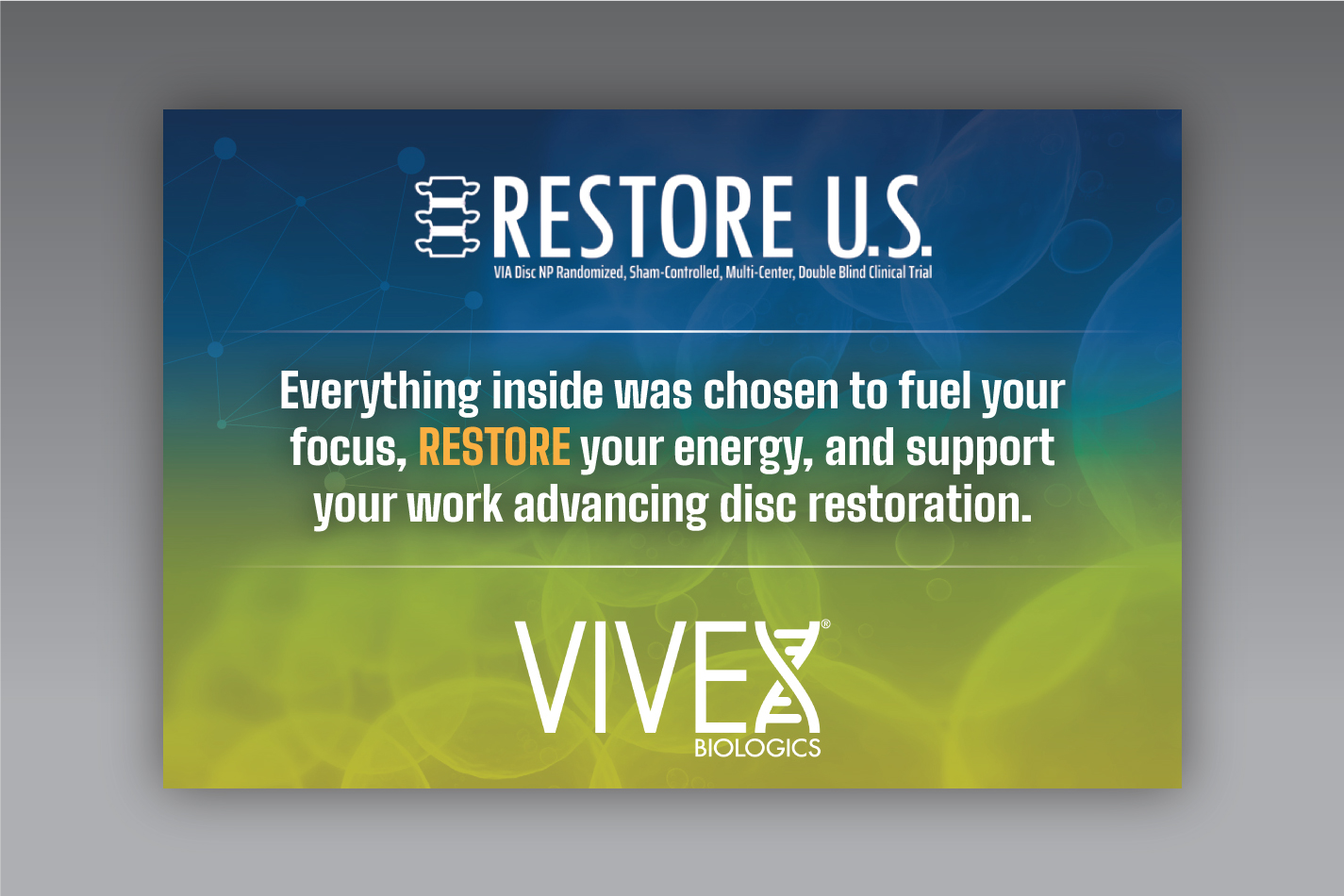 RESTORE U.S.
VIA Disc NP Randomized, Sham-Controlled, Multi-Center, Double Blind Clinical Trial

Everything inside was chosen to fuel your focus, RESTORE your energy, and support your work advancing disc restoration.

VIVEX®
BIOLOGICS